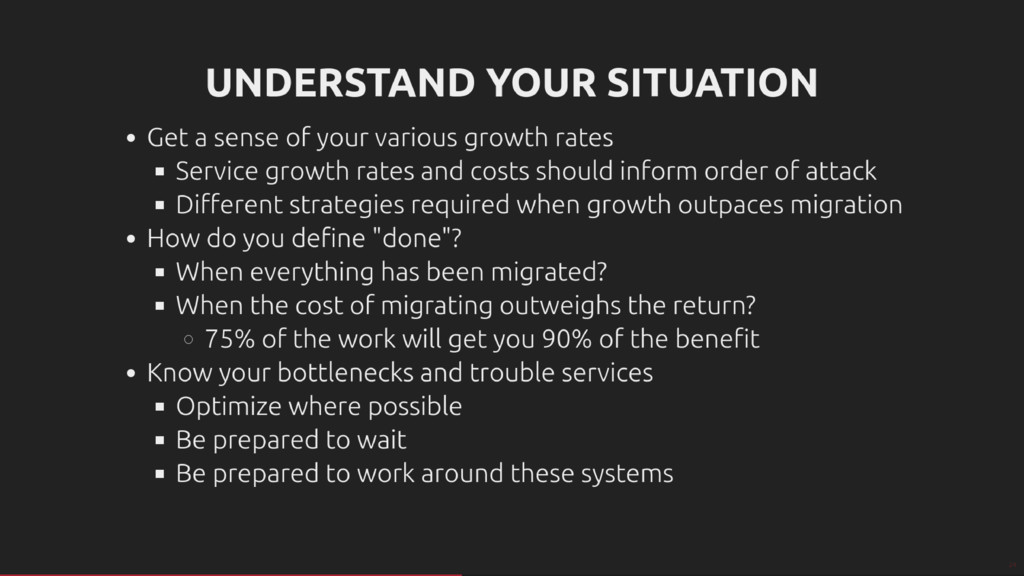 UNDERSTAND YOUR SITUATION

- Get a sense of your various growth rates
  - Service growth rates and costs should inform order of attack
  - Different strategies required when growth outpaces migration
- How do you define "done"?
  - When everything has been migrated?
  - When the cost of migrating outweighs the return?
    - 75% of the work will get you 90% of the benefit
- Know your bottlenecks and trouble services
  - Optimize where possible
  - Be prepared to wait
  - Be prepared to work around these systems